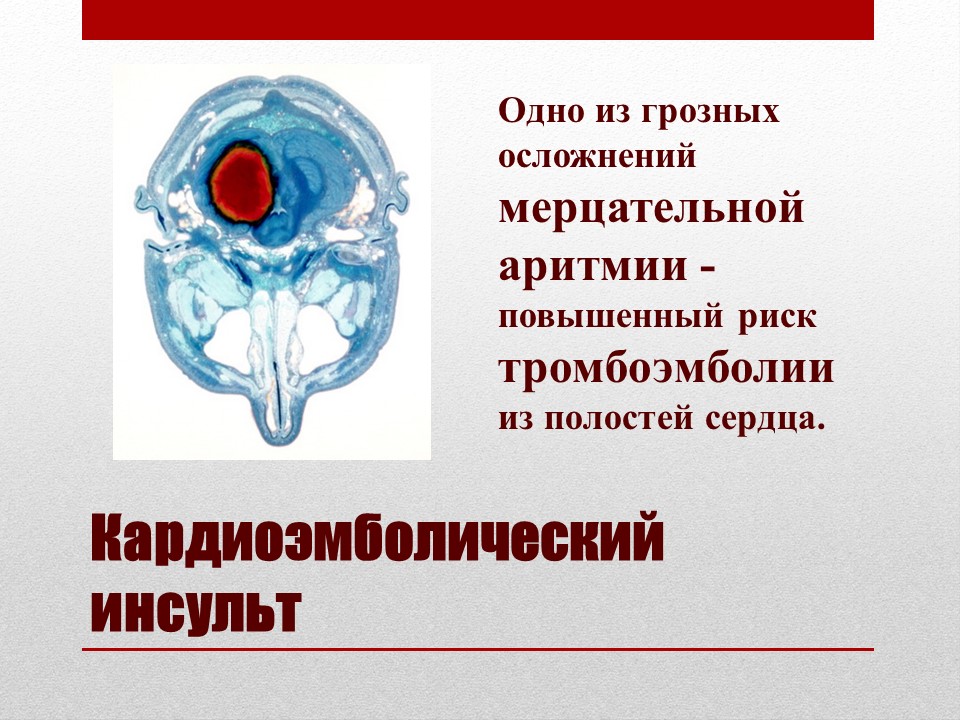 Одно из грозных осложнений мерцательной аритмии - повышенный риск тромбоэмболии из полостей сердца.

Кардиоэмболический инсульт